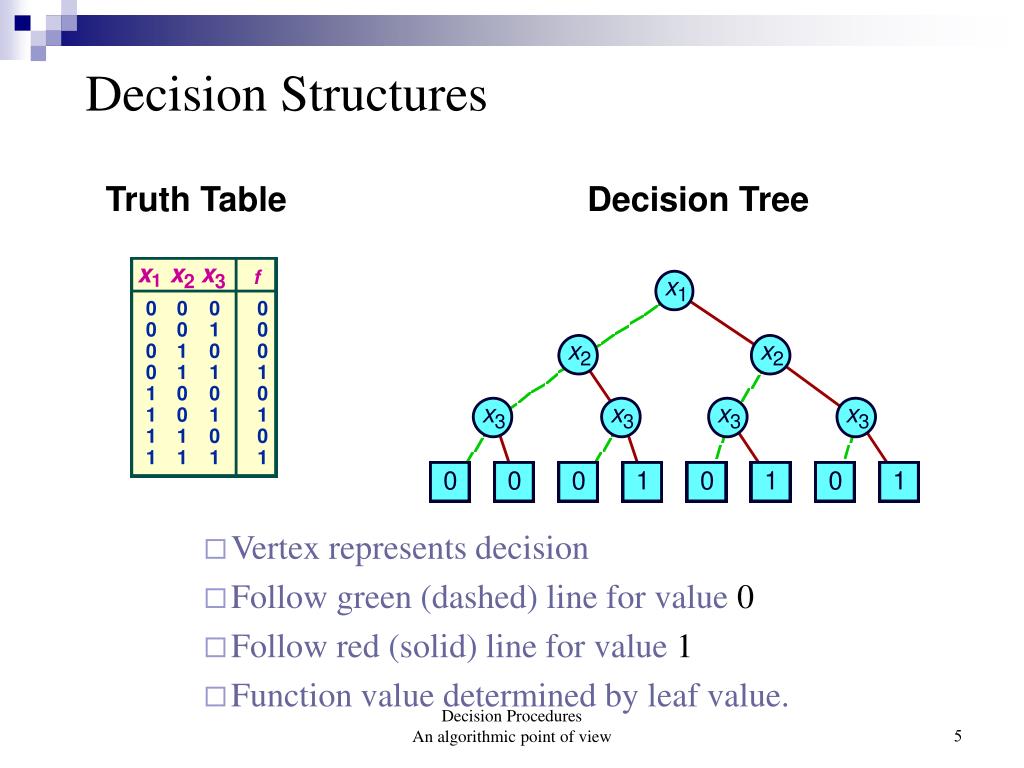 Decision Structures

Truth Table

| $x_1$ | $x_2$ | $x_3$ | $f$ |
|---|---|---|---|
| 0 | 0 | 0 | 0 |
| 0 | 0 | 1 | 0 |
| 0 | 1 | 0 | 0 |
| 0 | 1 | 1 | 1 |
| 1 | 0 | 0 | 0 |
| 1 | 0 | 1 | 1 |
| 1 | 1 | 0 | 0 |
| 1 | 1 | 1 | 1 |

Decision Tree

$x_1$

$x_2$ $x_2$

$x_3$ $x_3$ $x_3$ $x_3$

0 0 0 1 0 1 0 1

□ Vertex represents decision

□ Follow green (dashed) line for value 0

□ Follow red (solid) line for value 1

□ Function value determined by leaf value.

Decision Procedures
An algorithmic point of view

5